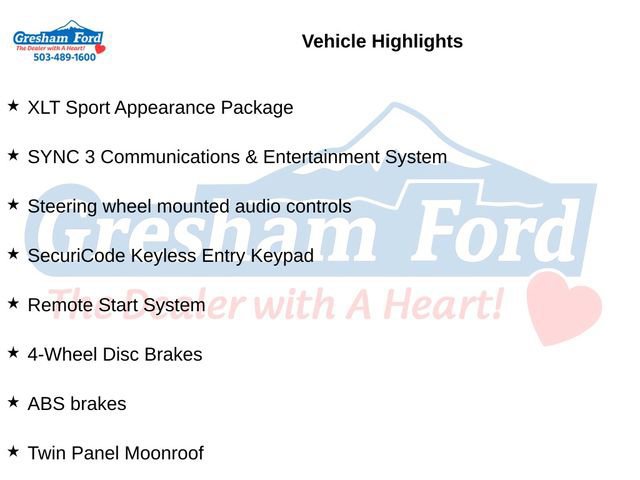 Gresham Ford
The Dealer with A Heart!
503-489-1600

Vehicle Highlights

★ XLT Sport Appearance Package

★ SYNC 3 Communications & Entertainment System

★ Steering wheel mounted audio controls

★ SecuriCode Keyless Entry Keypad

★ Remote Start System

★ 4-Wheel Disc Brakes

★ ABS brakes

★ Twin Panel Moonroof

Gresham Ford
The Dealer with A Heart!